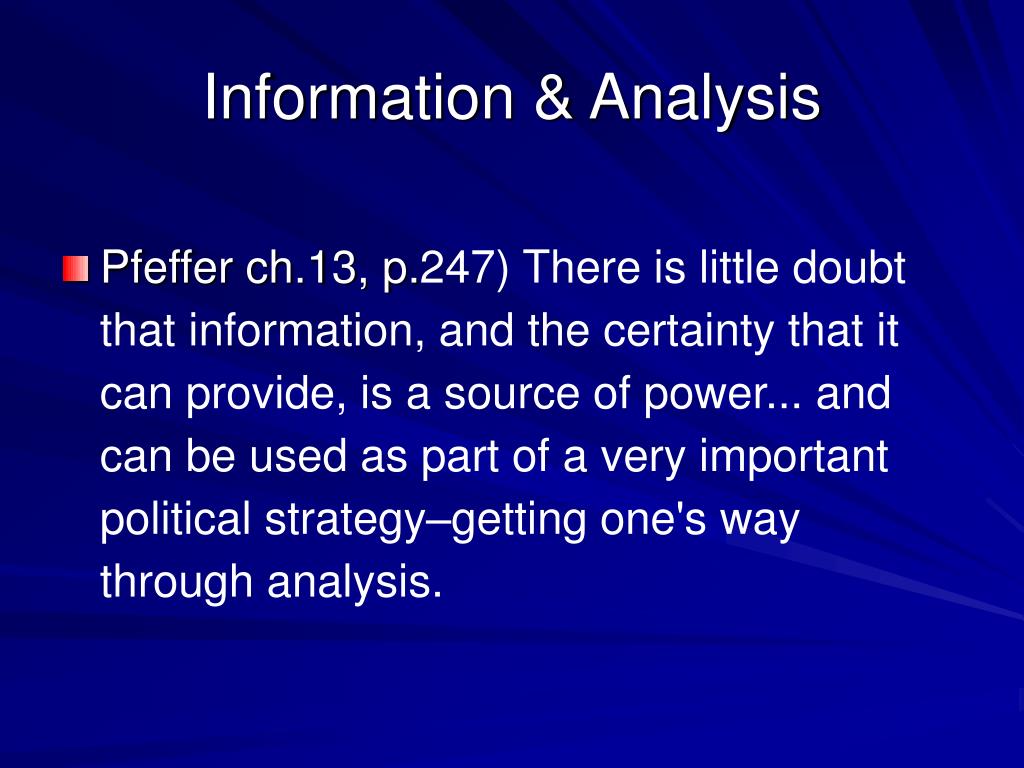 Information & Analysis

Pfeffer ch.13, p.247) There is little doubt that information, and the certainty that it can provide, is a source of power... and can be used as part of a very important political strategy–getting one's way through analysis.